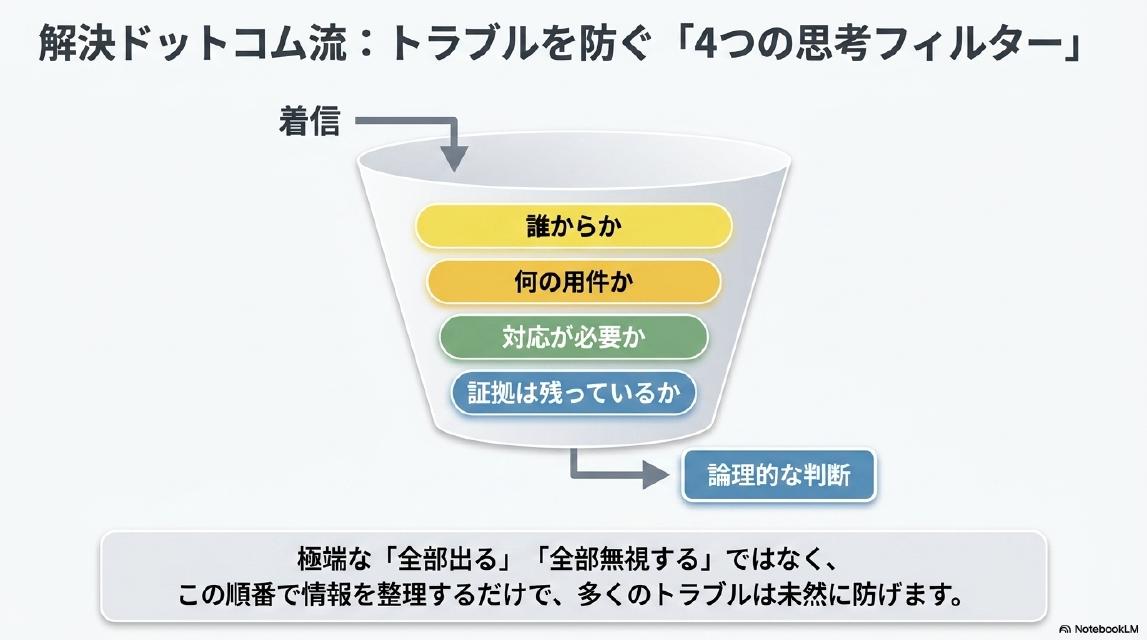 解決ドットコム流：トラブルを防ぐ「4つの思考フィルター」

着信

誰からか

何の用件か

対応が必要か

証拠は残っているか

論理的な判断

極端な「全部出る」「全部無視する」ではなく、
この順番で情報を整理するだけで、多くのトラブルは未然に防げます。

NotebookLM